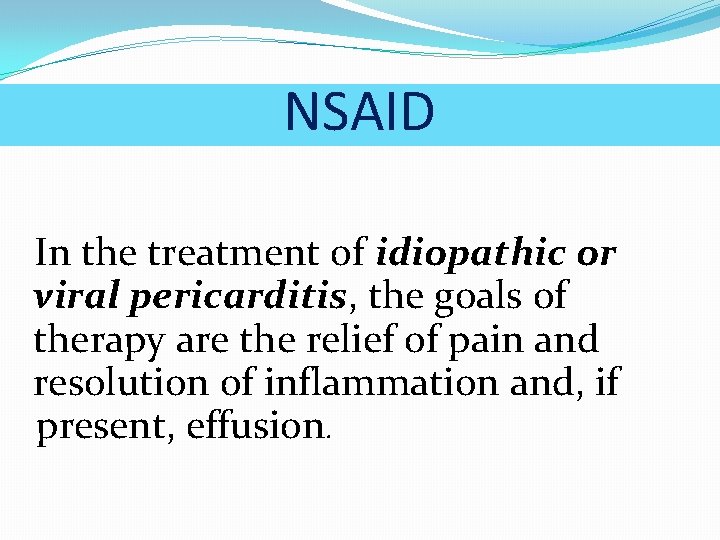 NSAID

In the treatment of idiopathic or viral pericarditis, the goals of therapy are the relief of pain and resolution of inflammation and, if present, effusion.